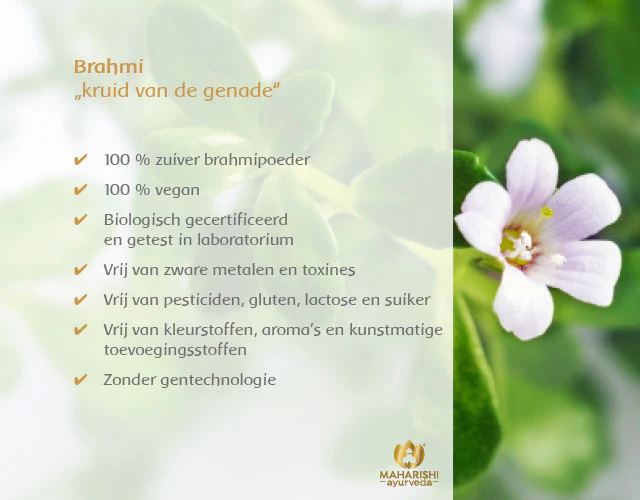 Brahmi
„kruid van de genade“

✔ 100 % zuiver brahmipoeder

✔ 100 % vegan

✔ Biologisch gecertificeerd en getest in laboratorium

✔ Vrij van zware metalen en toxines

✔ Vrij van pesticiden, gluten, lactose en suiker

✔ Vrij van kleurstoffen, aroma's en kunstmatige toevoegingsstoffen

✔ Zonder gentechnologie

MAHARISHI ayurveda